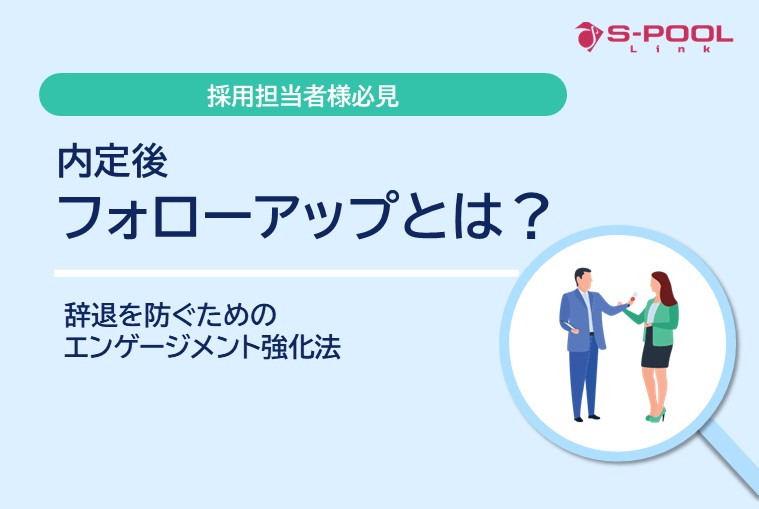 S-POOL Link

採用担当者様必見

内定後
フォローアップとは？

辞退を防ぐための
エンゲージメント強化法